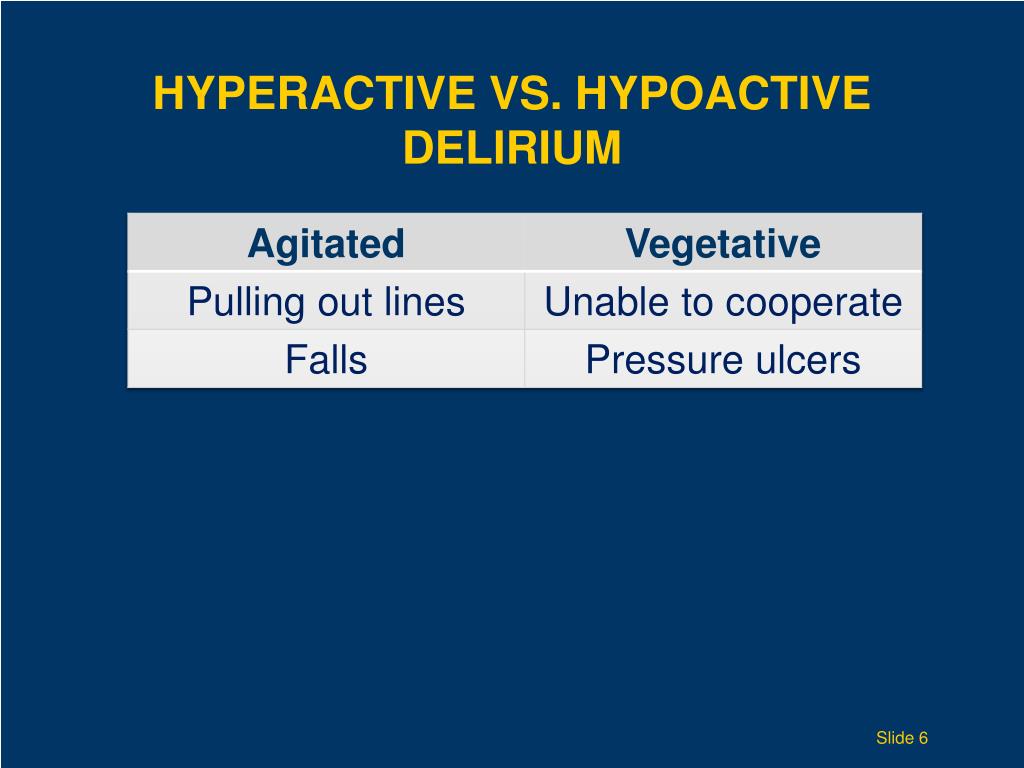 HYPERACTIVE VS. HYPOACTIVE DELIRIUM

| Agitated | Vegetative |
|---|---|
| Pulling out lines | Unable to cooperate |
| Falls | Pressure ulcers |

Slide 6